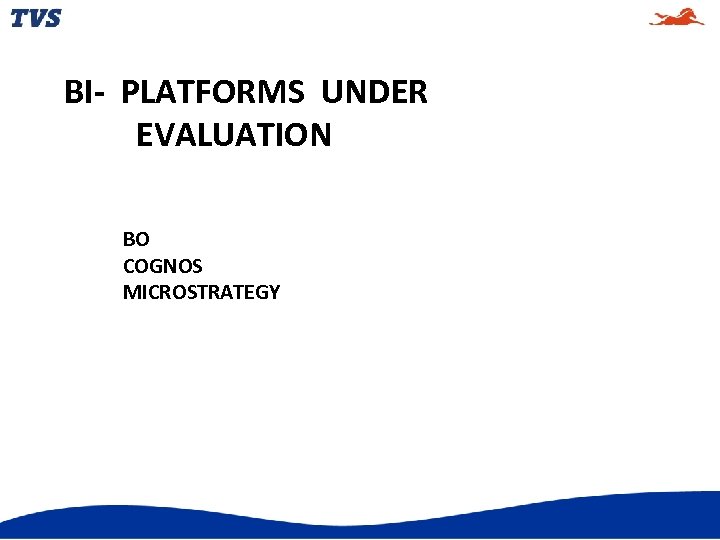 TVS

BI- PLATFORMS UNDER EVALUATION

BO
COGNOS
MICROSTRATEGY